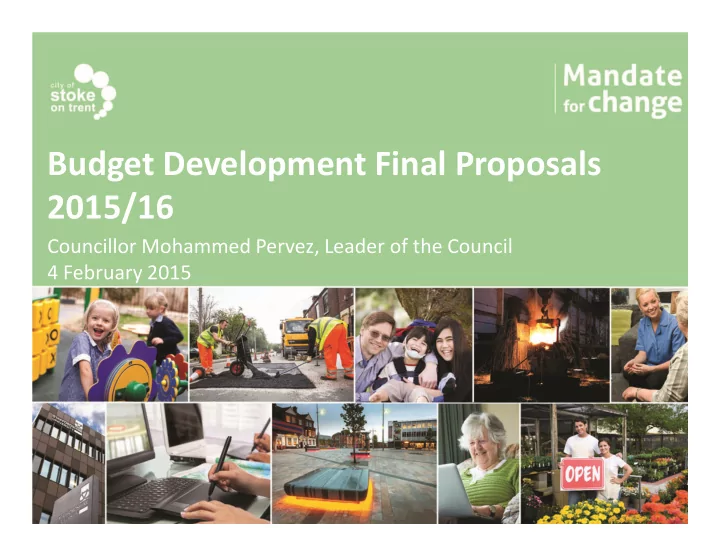 city of
stoke
on trent

Mandate
for change

Budget Development Final Proposals 2015/16

Councillor Mohammed Pervez, Leader of the Council
4 February 2015

OPEN